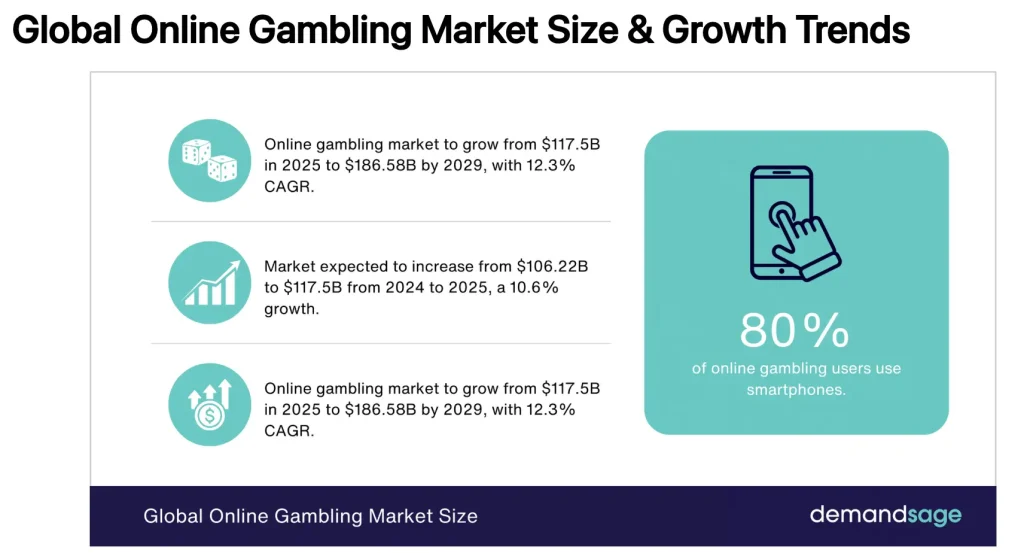 Global Online Gambling Market Size & Growth Trends

Online gambling market to grow from \$117.5B in 2025 to \$186.58B by 2029, with 12.3% CAGR.

Market expected to increase from \$106.22B to \$117.5B from 2024 to 2025, a 10.6% growth.

Online gambling market to grow from \$117.5B in 2025 to \$186.58B by 2029, with 12.3% CAGR.

80%
of online gambling users use smartphones.

Global Online Gambling Market Size

demandsage